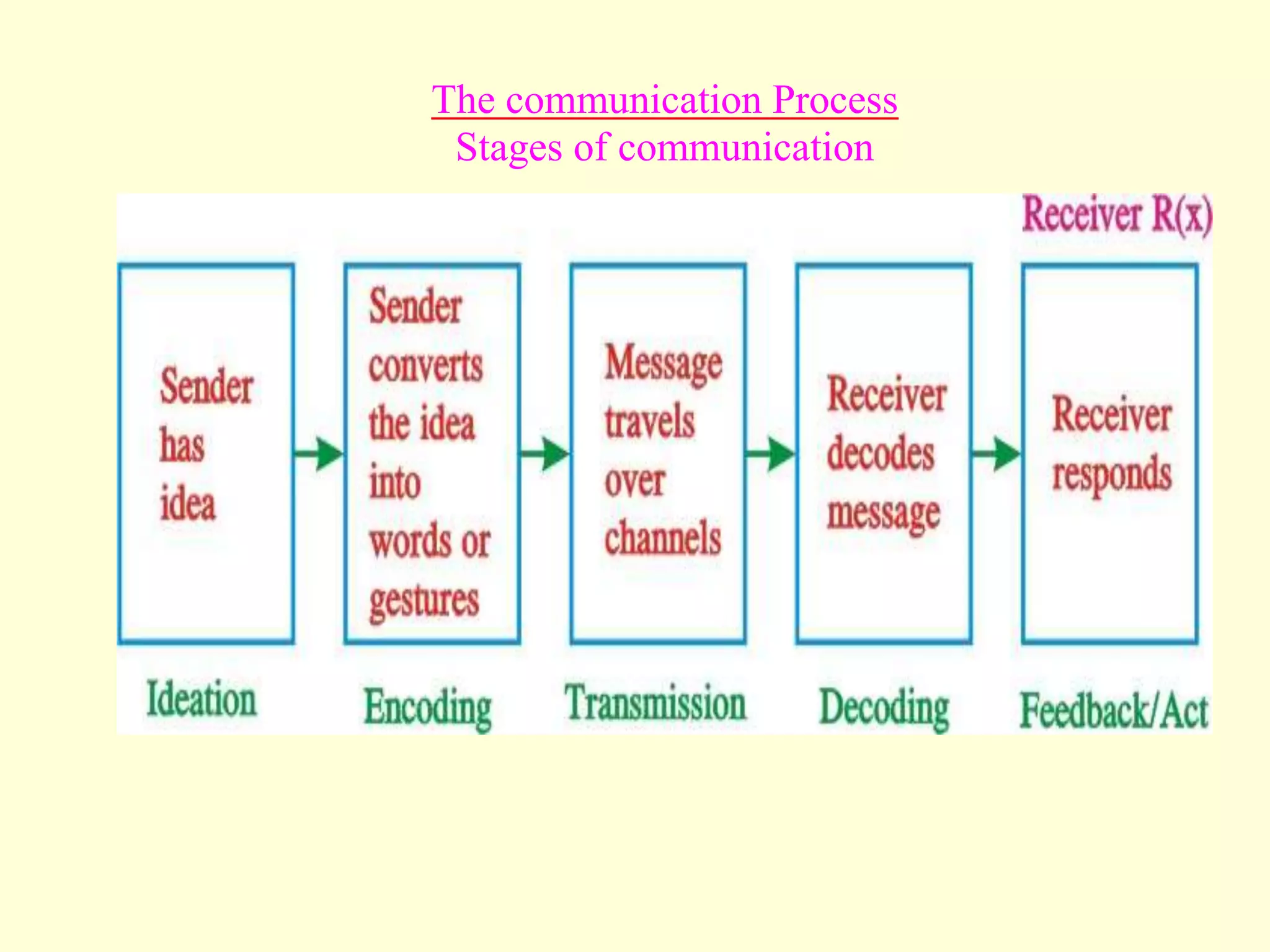 The communication Process
Stages of communication

Receiver R(x)

Sender has idea

Sender converts the idea into words or gestures

Message travels over channels

Receiver decodes message

Receiver responds

Ideation

Encoding

Transmission

Decoding

Feedback/Act